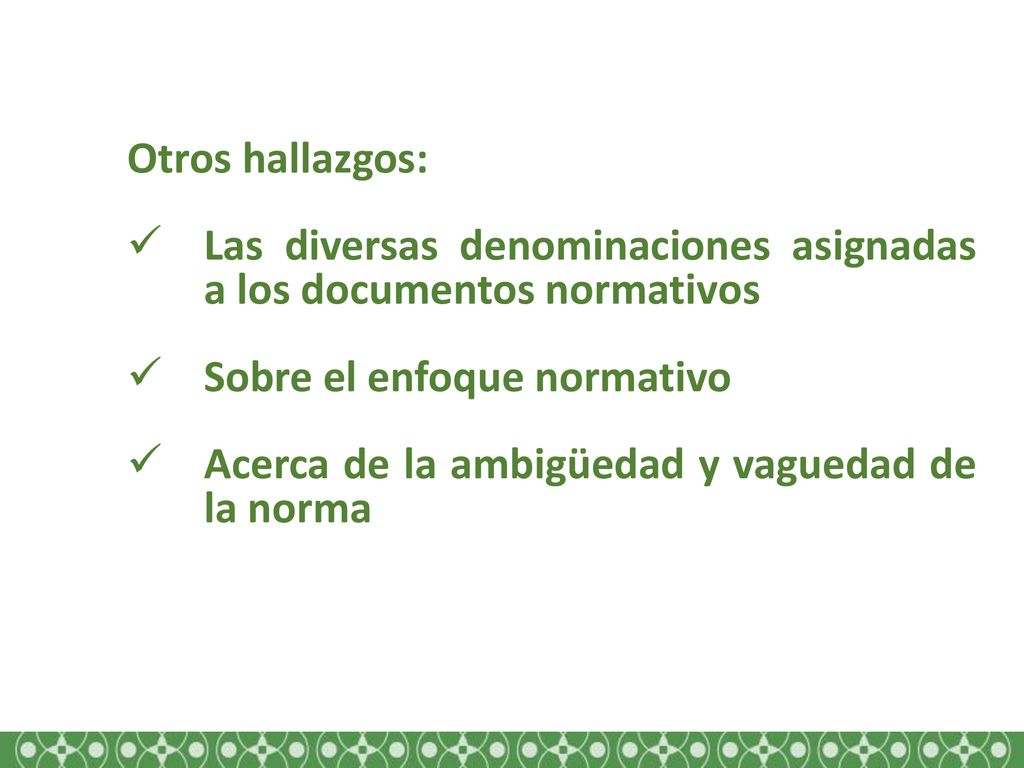 Otros hallazgos:

✓ Las diversas denominaciones asignadas a los documentos normativos

✓ Sobre el enfoque normativo

✓ Acerca de la ambigüedad y vaguedad de la norma